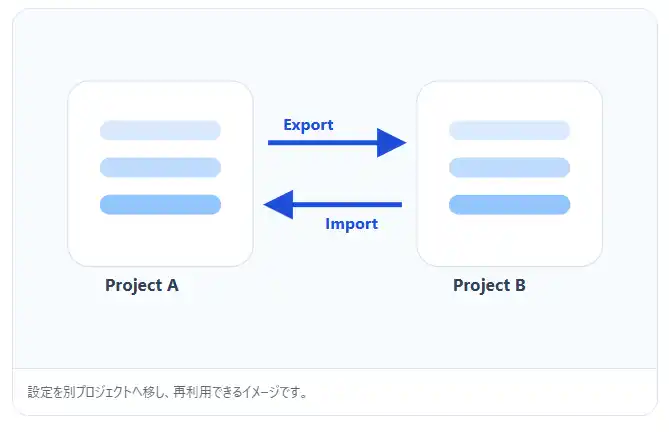 Export

Import

Project A

Project B

設定を別プロジェクトへ移し、再利用できるイメージです。